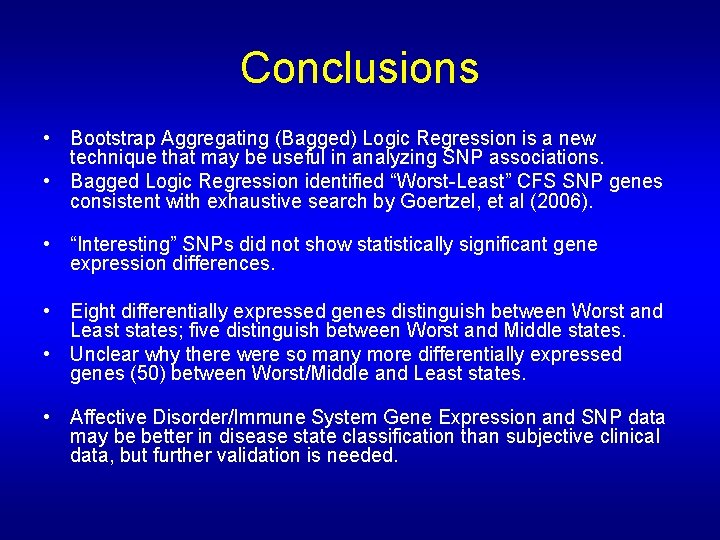 Conclusions

• Bootstrap Aggregating (Bagged) Logic Regression is a new technique that may be useful in analyzing SNP associations.
• Bagged Logic Regression identified “Worst-Least” CFS SNP genes consistent with exhaustive search by Goertzel, et al (2006).

• “Interesting” SNPs did not show statistically significant gene expression differences.

• Eight differentially expressed genes distinguish between Worst and Least states; five distinguish between Worst and Middle states.
• Unclear why there were so many more differentially expressed genes (50) between Worst/Middle and Least states.

• Affective Disorder/Immune System Gene Expression and SNP data may be better in disease state classification than subjective clinical data, but further validation is needed.